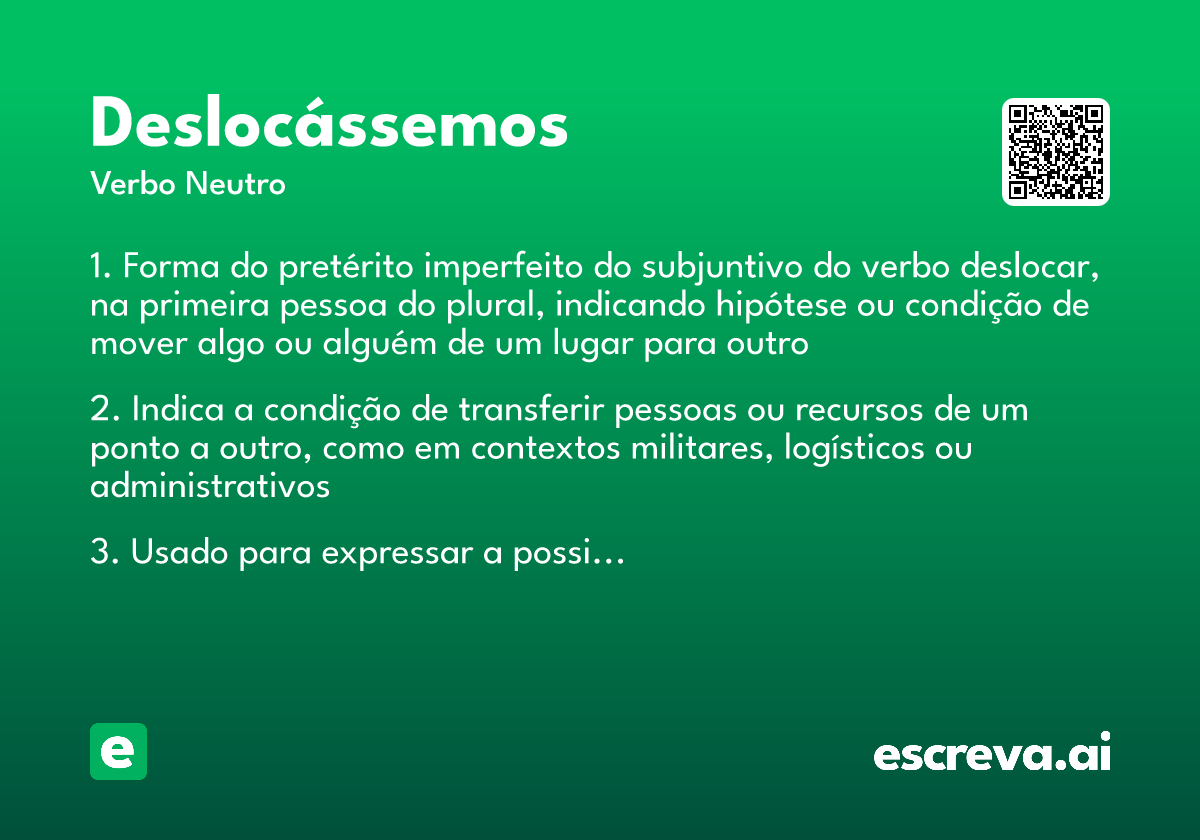 Deslocássemos
Verbo Neutro

1. Forma do pretérito imperfeito do subjuntivo do verbo deslocar, na primeira pessoa do plural, indicando hipótese ou condição de mover algo ou alguém de um lugar para outro

2. Indica a condição de transferir pessoas ou recursos de um ponto a outro, como em contextos militares, logísticos ou administrativos

3. Usado para expressar a possi…

e

escreva.ai